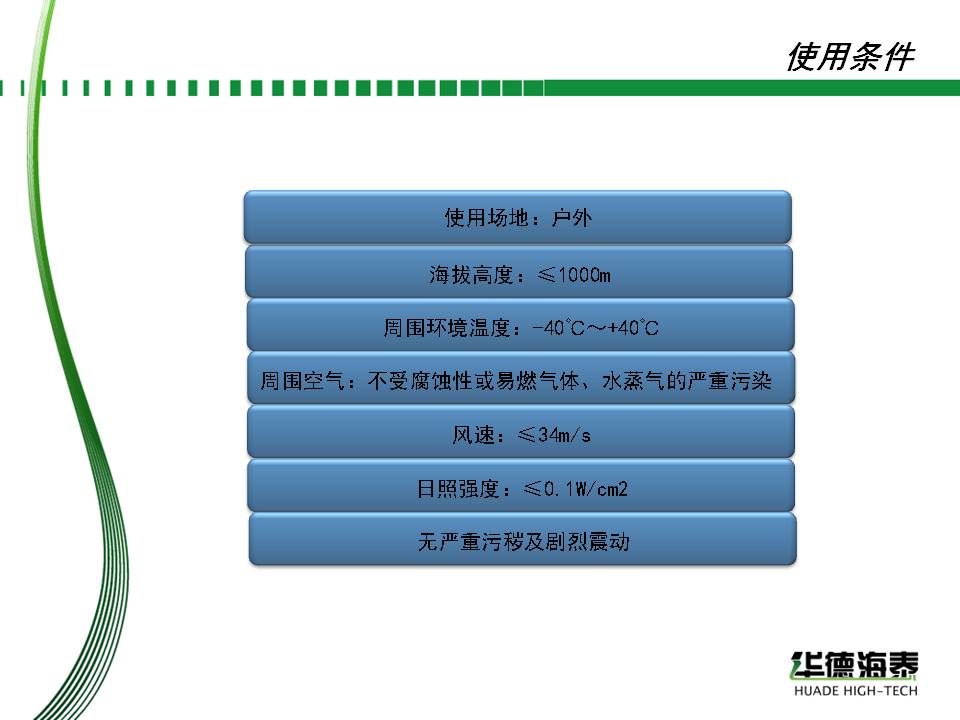 使用条件

使用场地：户外

海拔高度：≤1000m

周围环境温度：-40°C～+40°C

周围空气：不受腐蚀性或易燃气体、水蒸气的严重污染

风速：≤34m/s

日照强度：≤0.1W/cm2

无严重污秽及剧烈震动

华德海泰
HUADE HIGH-TECH